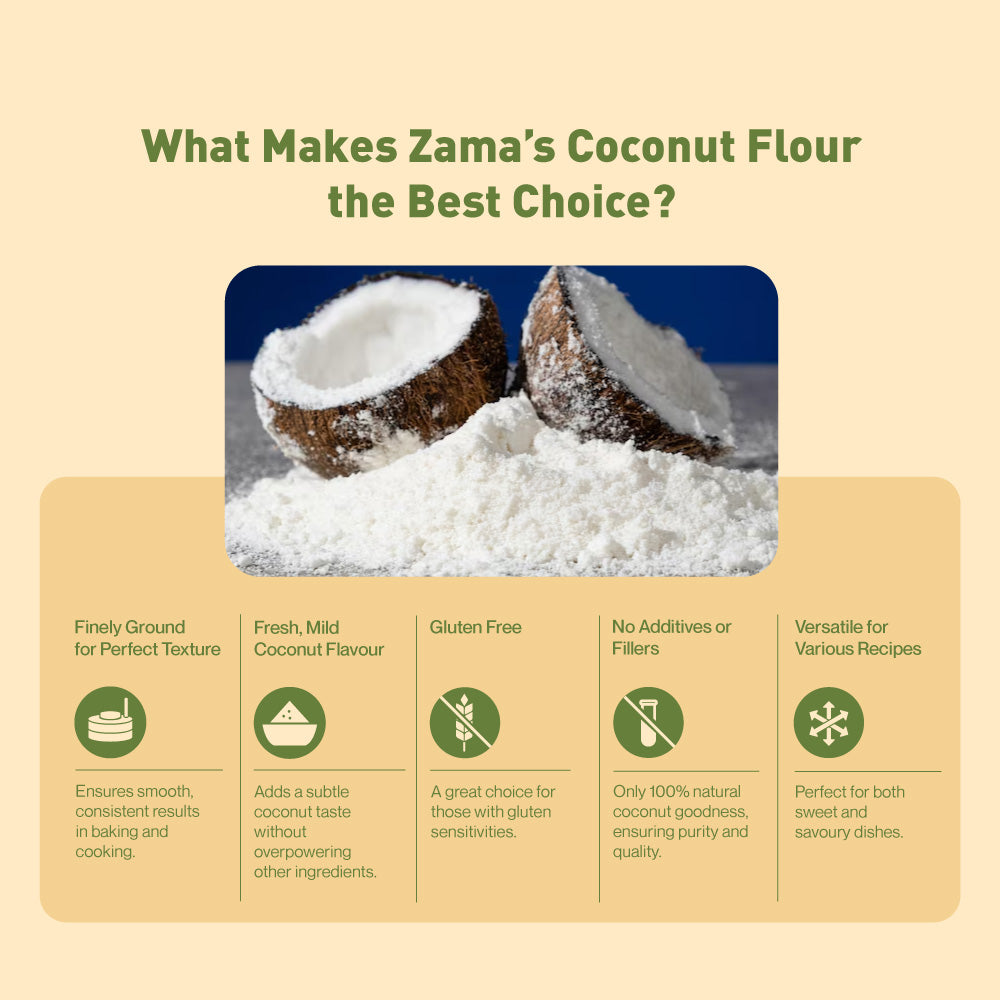 What Makes Zama's Coconut Flour the Best Choice?

Finely Ground for Perfect Texture

Ensures smooth, consistent results in baking and cooking.

Fresh, Mild Coconut Flavour

Adds a subtle coconut taste without overpowering other ingredients.

Gluten Free

A great choice for those with gluten sensitivities.

No Additives or Fillers

Only 100% natural coconut goodness, ensuring purity and quality.

Versatile for Various Recipes

Perfect for both sweet and savoury dishes.